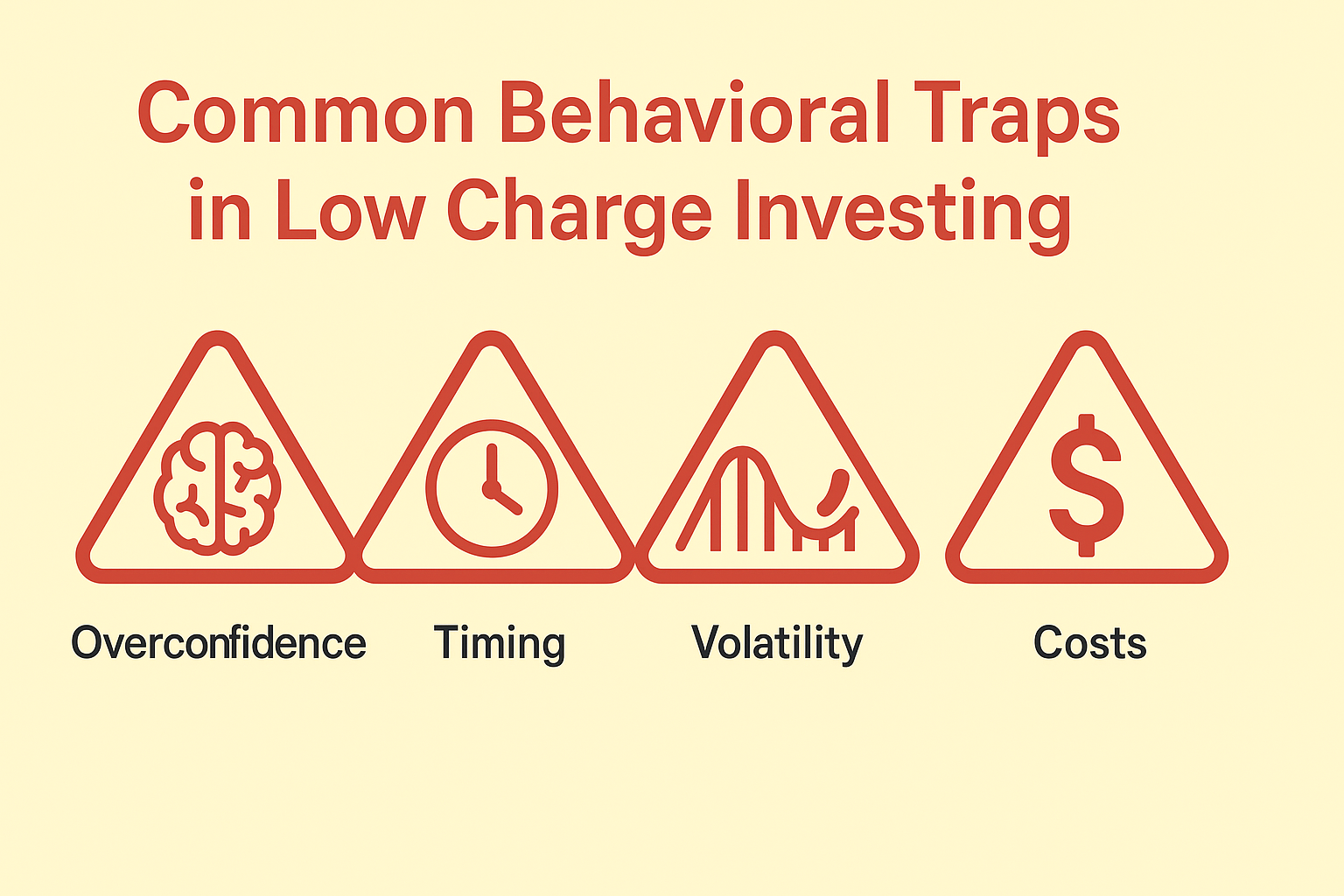 Common Behavioral Traps in Low Charge Investing

$

Overconfidence

Timing

Volatility

Costs